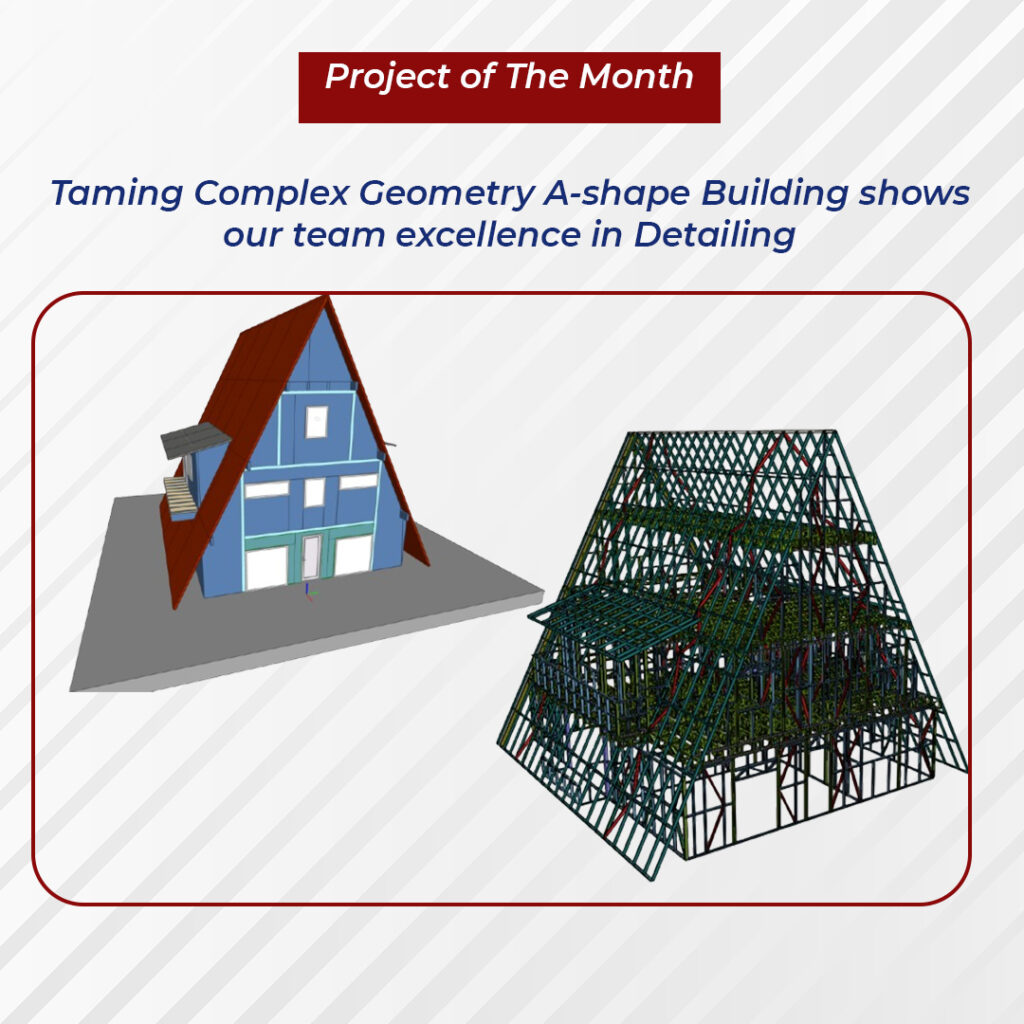 Project of The Month

Taming Complex Geometry A-shape Building shows our team excellence in Detailing